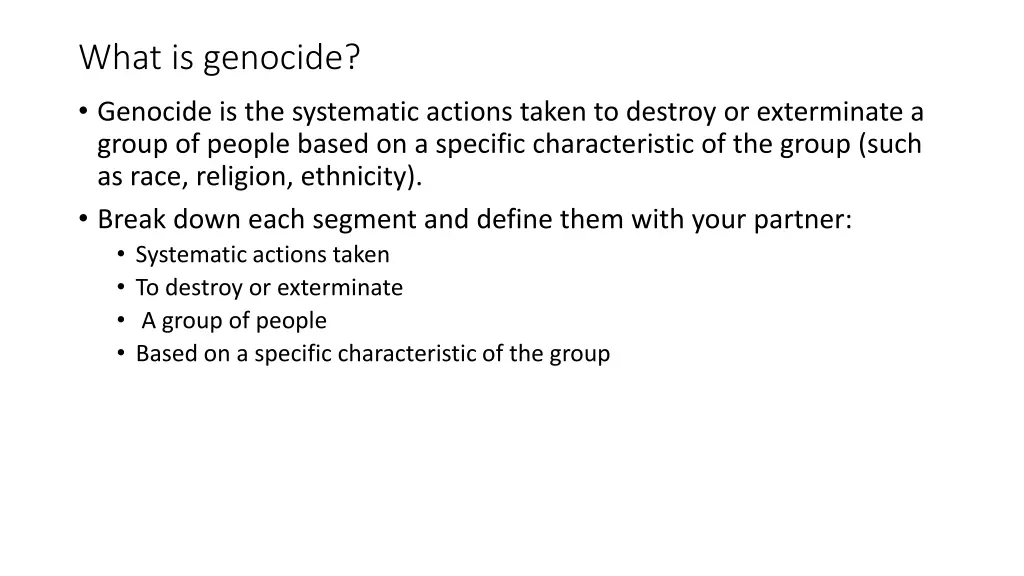 What is genocide?

• Genocide is the systematic actions taken to destroy or exterminate a group of people based on a specific characteristic of the group (such as race, religion, ethnicity).
• Break down each segment and define them with your partner:
  • Systematic actions taken
  • To destroy or exterminate
  • A group of people
  • Based on a specific characteristic of the group